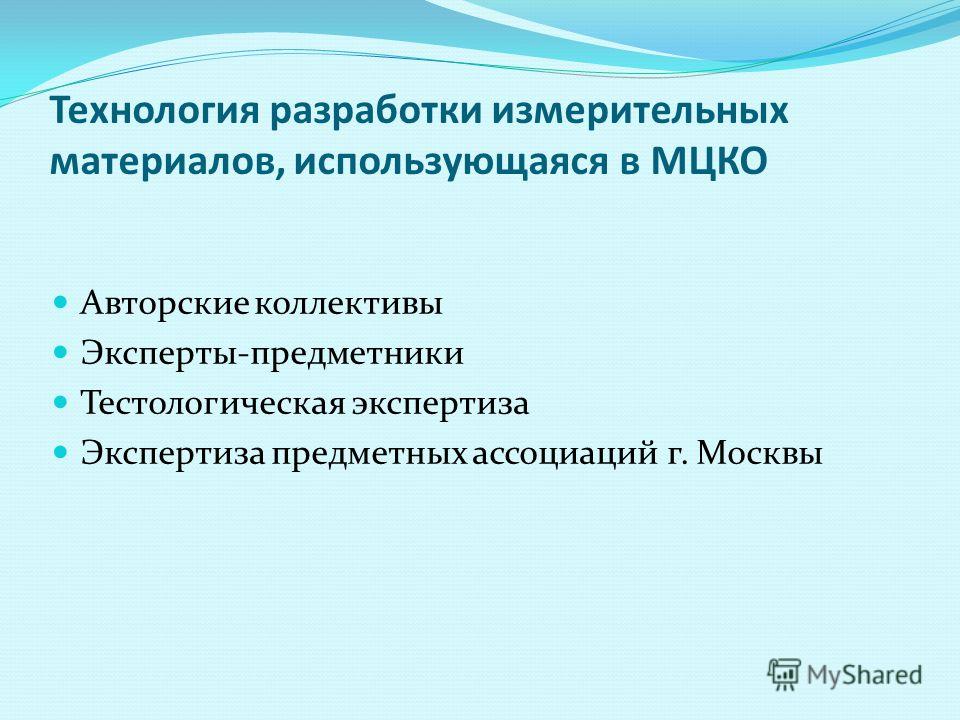 Технология разработки измерительных материалов, использующаяся в МЦКО

Авторские коллективы
Эксперты-предметники
Тестологическая экспертиза
Экспертиза предметных ассоциаций г. Москвы

MyShared